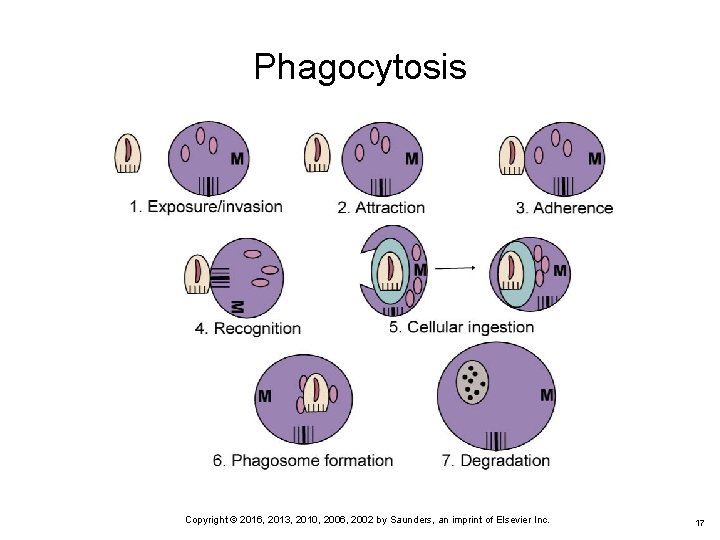 Phagocytosis

M

1. Exposure/invasion

M

2. Attraction

M

3. Adherence

M

4. Recognition

M

M

5. Cellular ingestion

M

6. Phagosome formation

M

7. Degradation

Copyright © 2016, 2013, 2010, 2006, 2002 by Saunders, an imprint of Elsevier Inc.

17